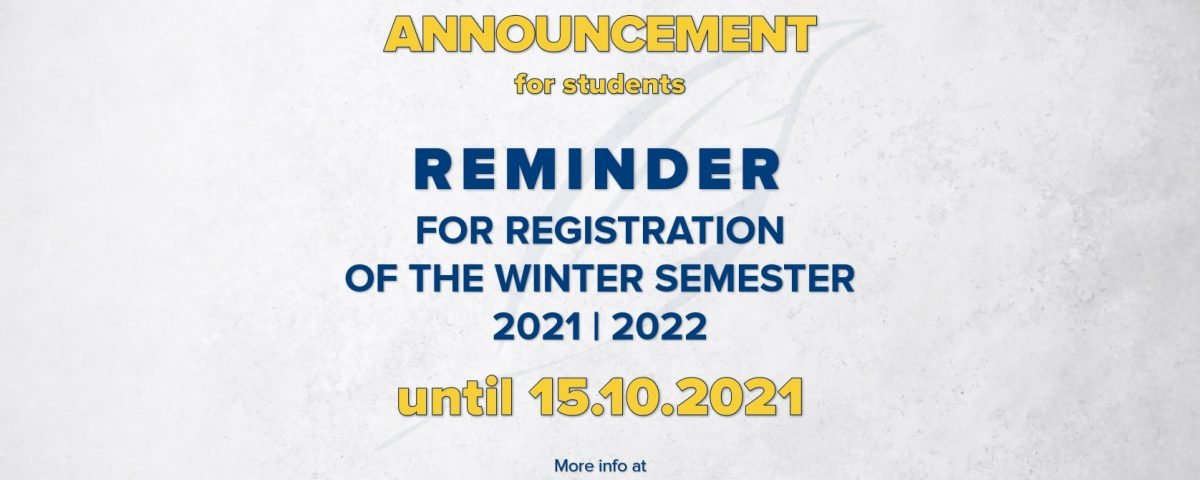 ANNOUNCEMENT
for students

REMINDER
FOR REGISTRATION
OF THE WINTER SEMESTER
2021 | 2022

until 15.10.2021

More info at